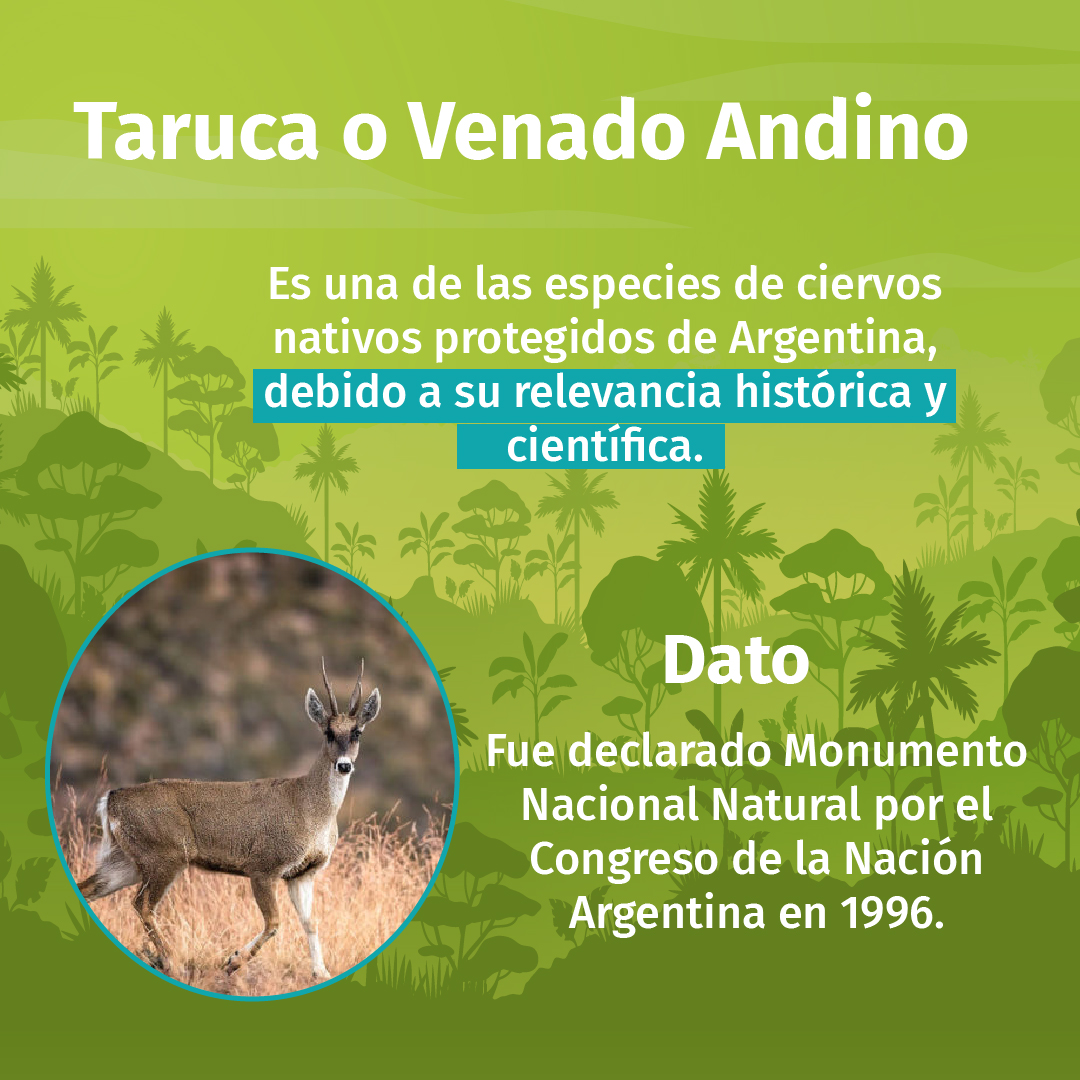 Taruca o Venado Andino

Es una de las especies de ciervos nativos protegidos de Argentina, debido a su relevancia histórica y científica.

Dato

Fue declarado Monumento Nacional Natural por el Congreso de la Nación Argentina en 1996.